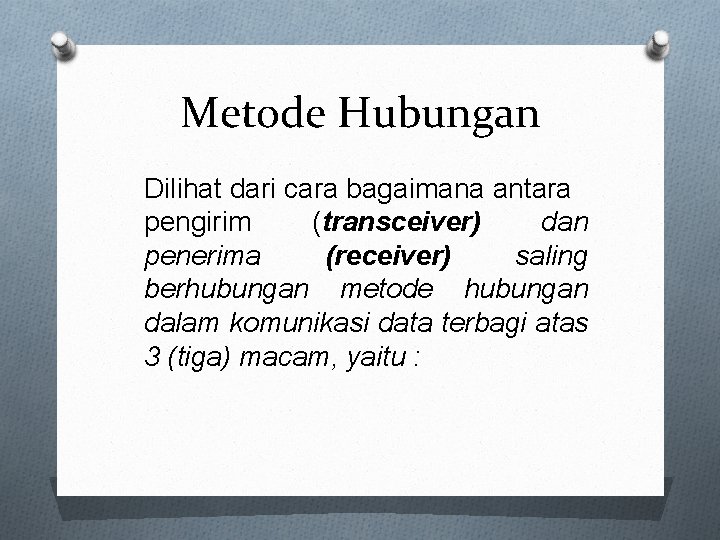 Metode Hubungan

Dilihat dari cara bagaimana antara pengirim (transceiver) dan penerima (receiver) saling berhubungan metode hubungan dalam komunikasi data terbagi atas 3 (tiga) macam, yaitu :